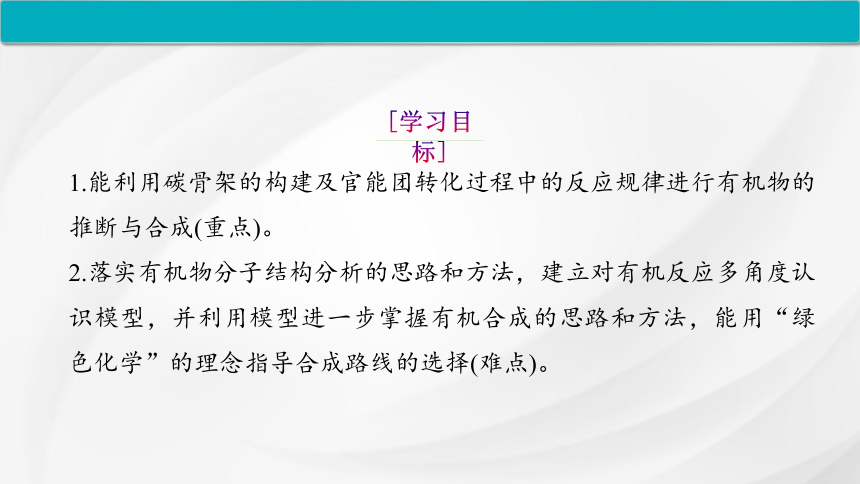 [学习目标]

1.能利用碳骨架的构建及官能团转化过程中的反应规律进行有机物的推断与合成(重点)。

2.落实有机物分子结构分析的思路和方法，建立对有机反应多角度认识模型，并利用模型进一步掌握有机合成的思路和方法，能用“绿色化学”的理念指导合成路线的选择(难点)。